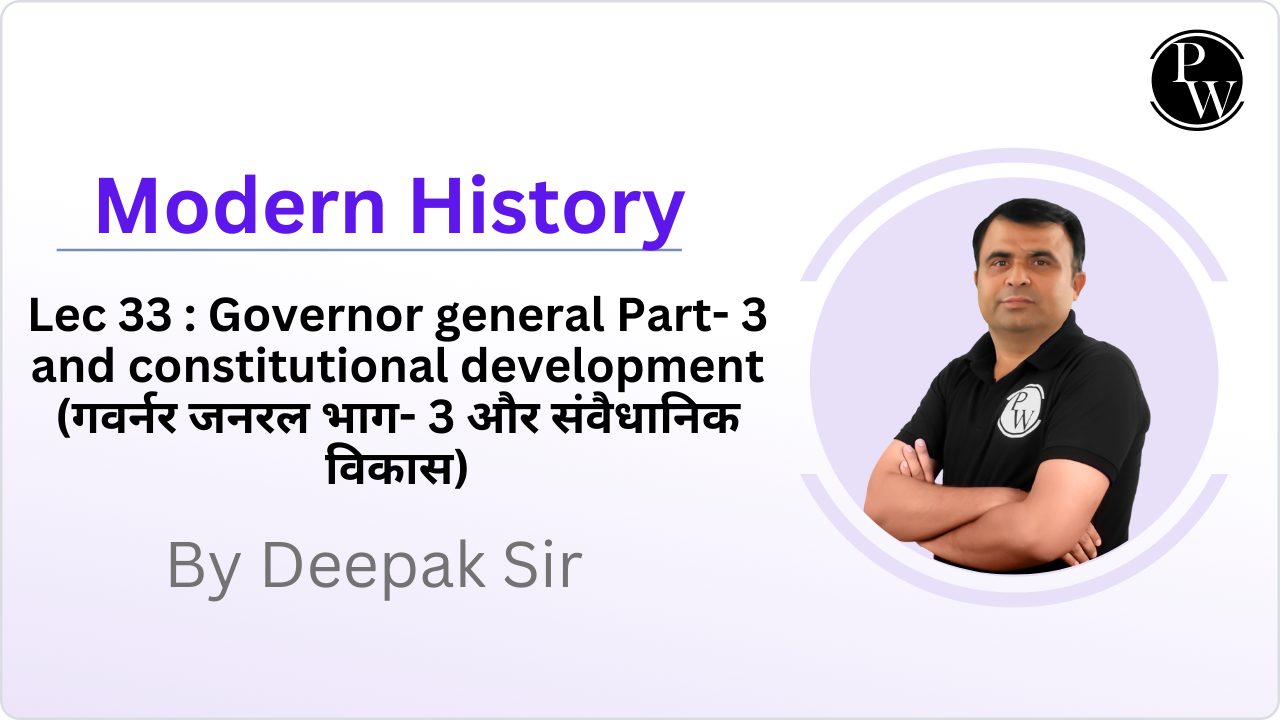 PW

Modern History

Lec 33 : Governor general Part- 3 and constitutional development (गवर्नर जनरल भाग- 3 और संवैधानिक विकास)

By Deepak Sir

PW